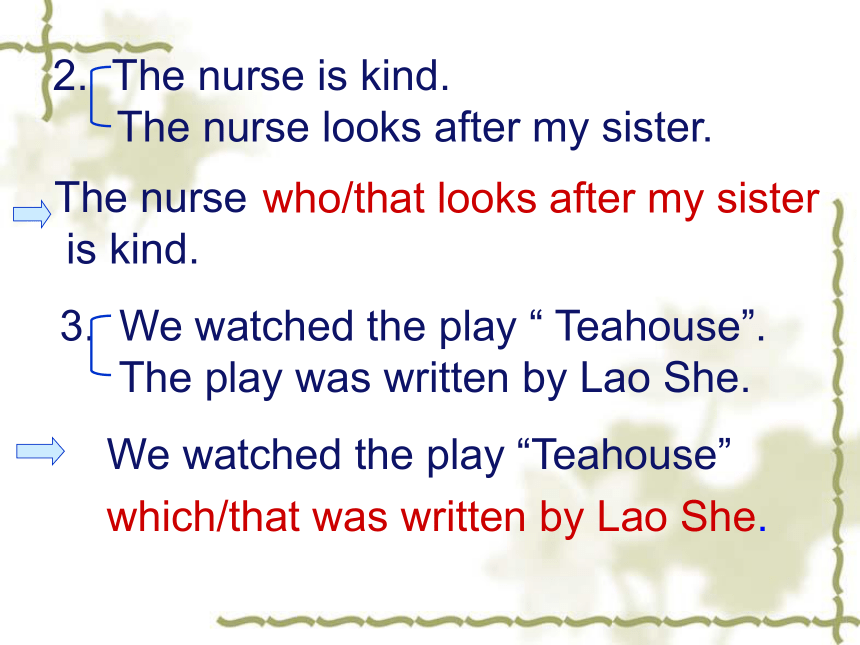 2. The nurse is kind.
The nurse looks after my sister.

The nurse who/that looks after my sister is kind.

3. We watched the play “ Teahouse”.
The play was written by Lao She.

We watched the play “Teahouse”

which/that was written by Lao She.